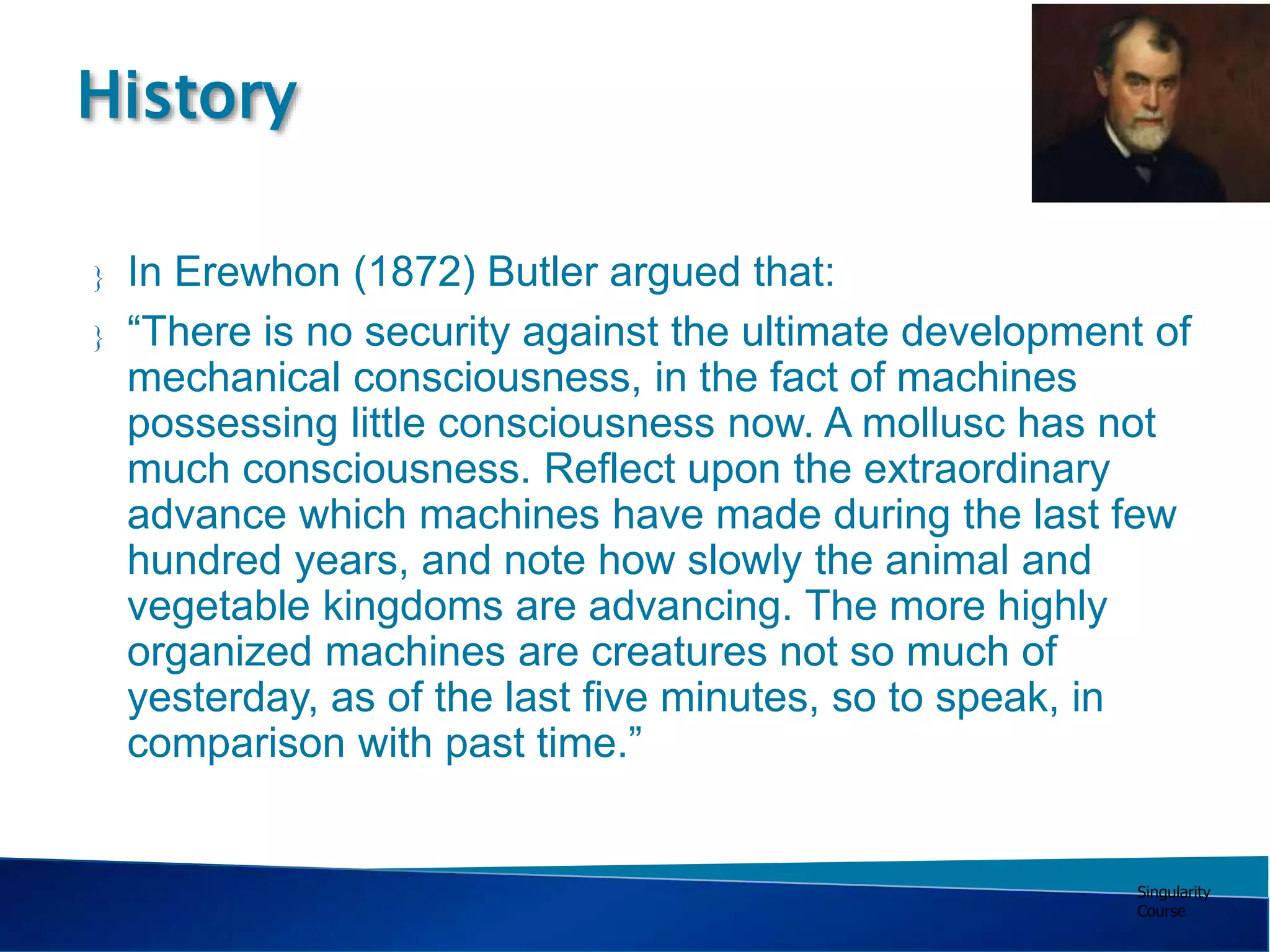 History

} In Erewhon (1872) Butler argued that:

} “There is no security against the ultimate development of mechanical consciousness, in the fact of machines possessing little consciousness now. A mollusc has not much consciousness. Reflect upon the extraordinary advance which machines have made during the last few hundred years, and note how slowly the animal and vegetable kingdoms are advancing. The more highly organized machines are creatures not so much of yesterday, as of the last five minutes, so to speak, in comparison with past time.”

Singularity Course